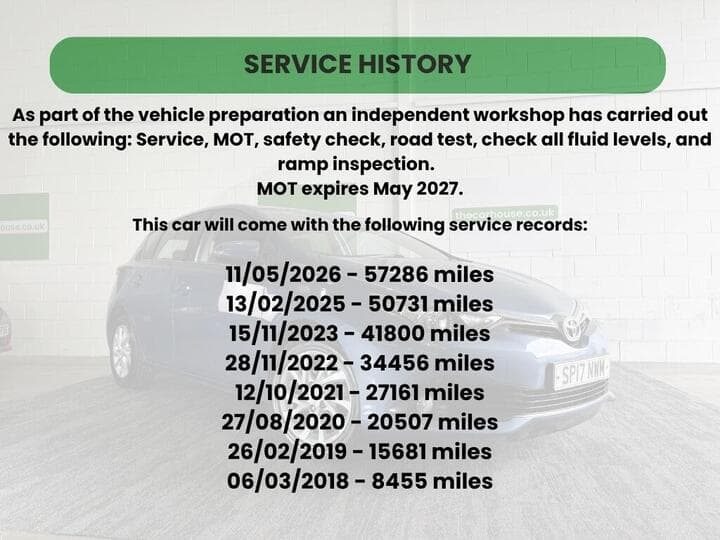 SERVICE HISTORY

As part of the vehicle preparation an independent workshop has carried out the following: Service, MOT, safety check, road test, check all fluid levels, and ramp inspection.
MOT expires May 2027.

This car will come with the following service records:

11/05/2026 - 57286 miles
13/02/2025 - 50731 miles
15/11/2023 - 41800 miles
28/11/2022 - 34456 miles
12/10/2021 - 27161 miles
27/08/2020 - 20507 miles
26/02/2019 - 15681 miles
06/03/2018 - 8455 miles

thecarhouse.co.uk

house.co.uk

SP17 NWM